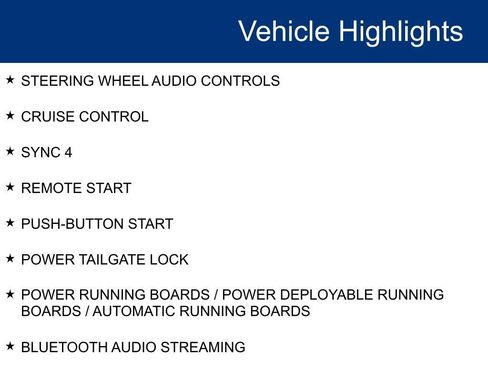 Vehicle Highlights

★ STEERING WHEEL AUDIO CONTROLS

★ CRUISE CONTROL

★ SYNC 4

★ REMOTE START

★ PUSH-BUTTON START

★ POWER TAILGATE LOCK

★ POWER RUNNING BOARDS / POWER DEPLOYABLE RUNNING BOARDS / AUTOMATIC RUNNING BOARDS

★ BLUETOOTH AUDIO STREAMING